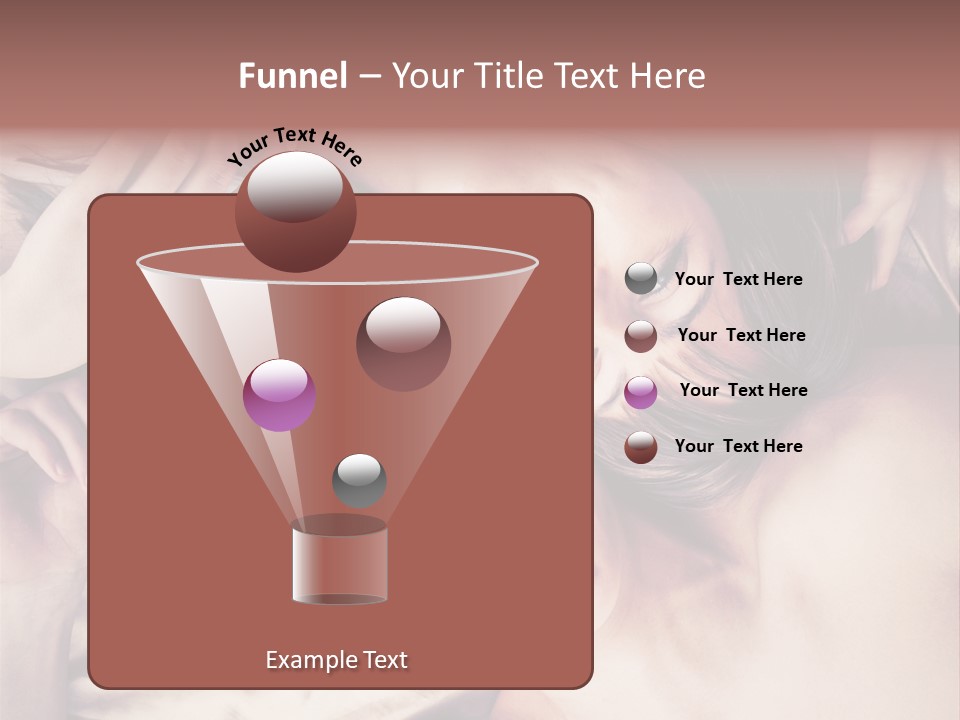 Funnel – Your Title Text Here

Your Text Here

Your Text Here

Your Text Here

Your Text Here

Your Text Here

Example Text